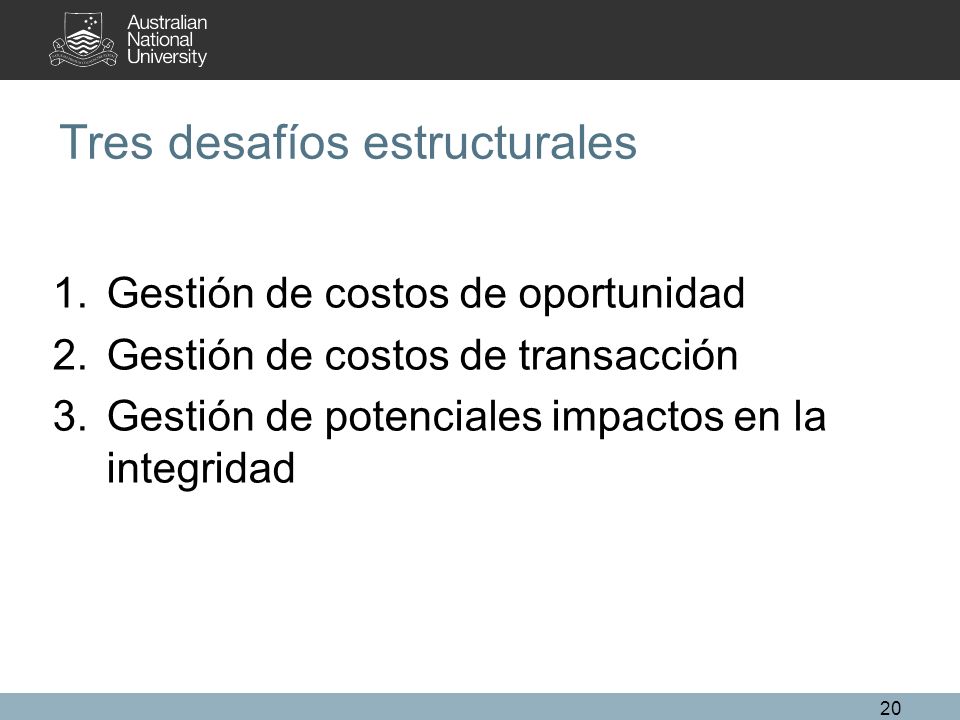 Australian National University

Tres desafíos estructurales

1. Gestión de costos de oportunidad
2. Gestión de costos de transacción
3. Gestión de potenciales impactos en la integridad

20